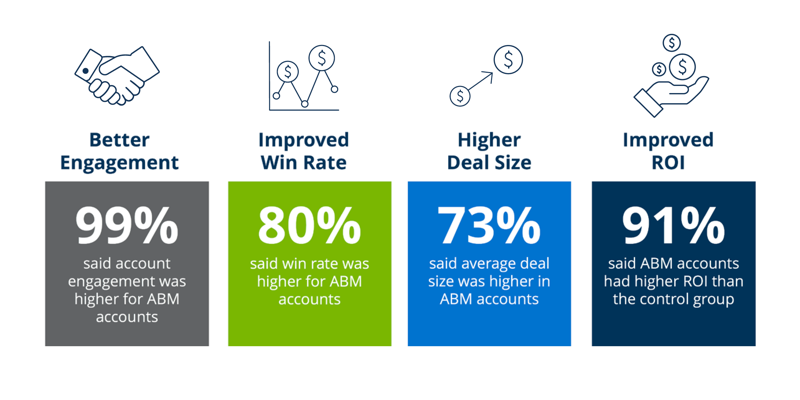 Better Engagement

99%

said account engagement was higher for ABM accounts

Improved Win Rate

80%

said win rate was higher for ABM accounts

Higher Deal Size

73%

said average deal size was higher in ABM accounts

Improved ROI

91%

said ABM accounts had higher ROI than the control group